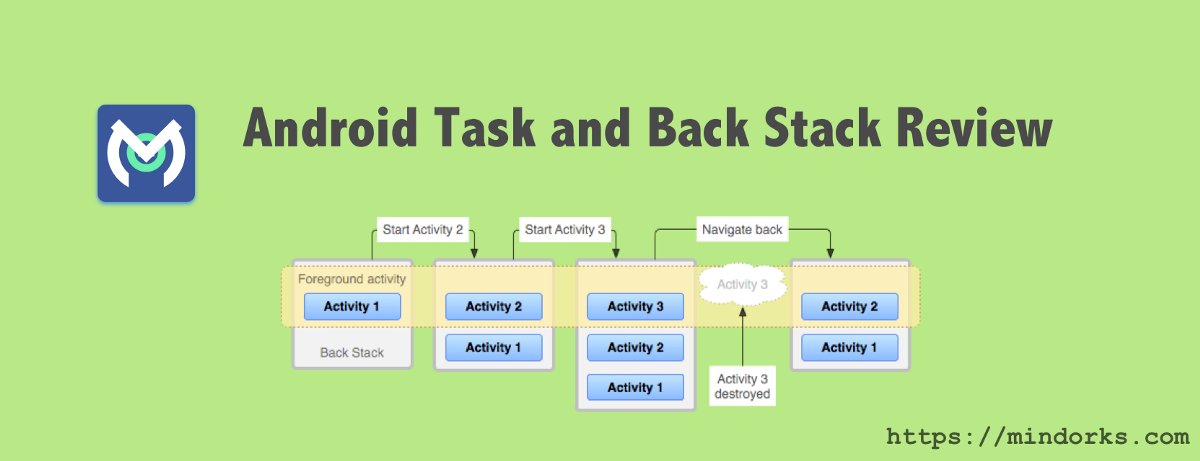 Android Task and Back Stack Review

Start Activity 2

Start Activity 3

Navigate back

Foreground activity

Activity 1

Back Stack

Activity 2

Activity 1

Activity 3

Activity 2

Activity 1

Activity 3

Activity 3 destroyed

Activity 2

Activity 1

https://mindorks.com